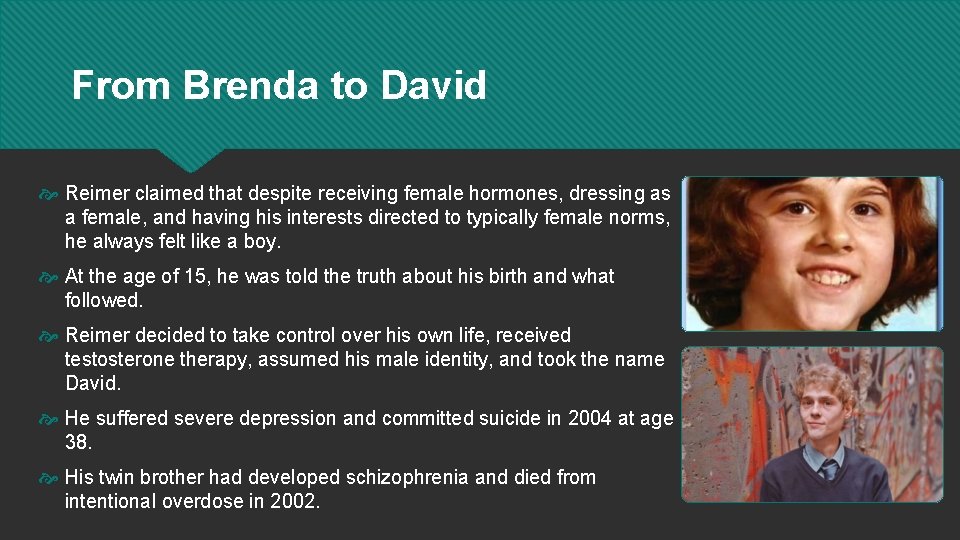 From Brenda to David

Reimer claimed that despite receiving female hormones, dressing as a female, and having his interests directed to typically female norms, he always felt like a boy.

At the age of 15, he was told the truth about his birth and what followed.

Reimer decided to take control over his own life, received testosterone therapy, assumed his male identity, and took the name David.

He suffered severe depression and committed suicide in 2004 at age 38.

His twin brother had developed schizophrenia and died from intentional overdose in 2002.